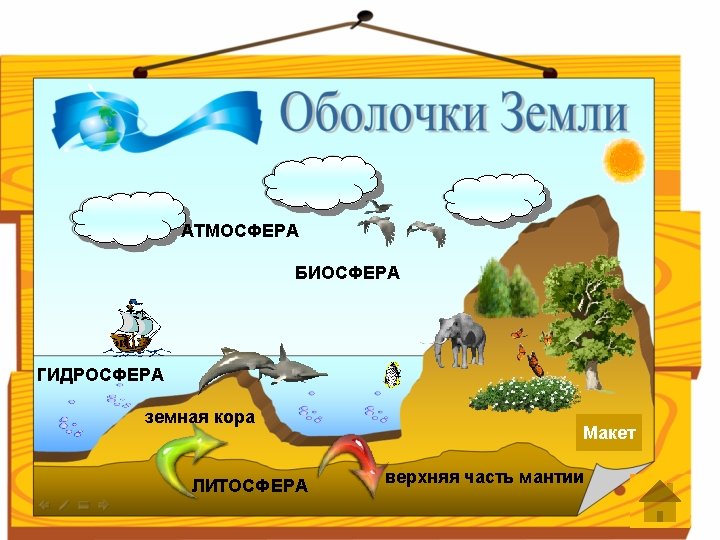 Оболочки Земли

АТМОСФЕРА

БИОСФЕРА

ГИДРОСФЕРА

земная кора

Макет

ЛИТОСФЕРА

верхняя часть мантии